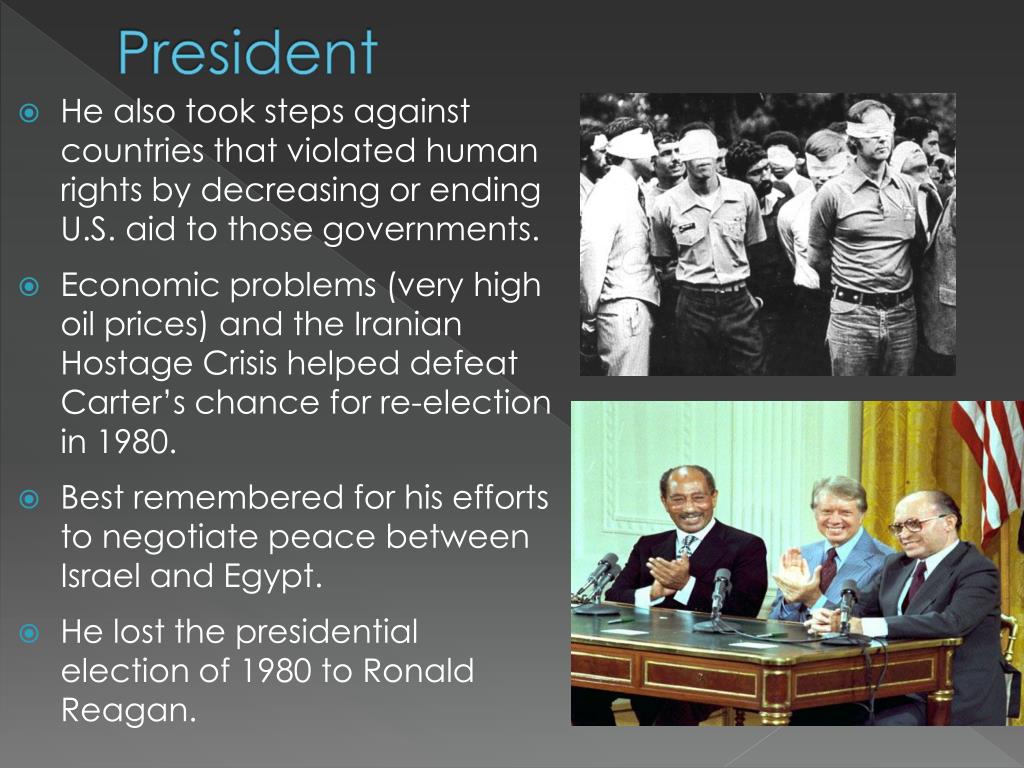 President

He also took steps against countries that violated human rights by decreasing or ending U.S. aid to those governments.

Economic problems (very high oil prices) and the Iranian Hostage Crisis helped defeat Carter's chance for re-election in 1980.

Best remembered for his efforts to negotiate peace between Israel and Egypt.

He lost the presidential election of 1980 to Ronald Reagan.